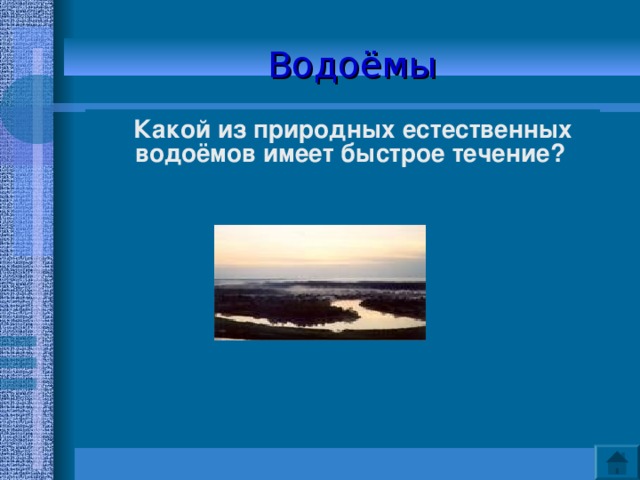 Водоёмы

Какой из природных естественных водоёмов имеет быстрое течение?